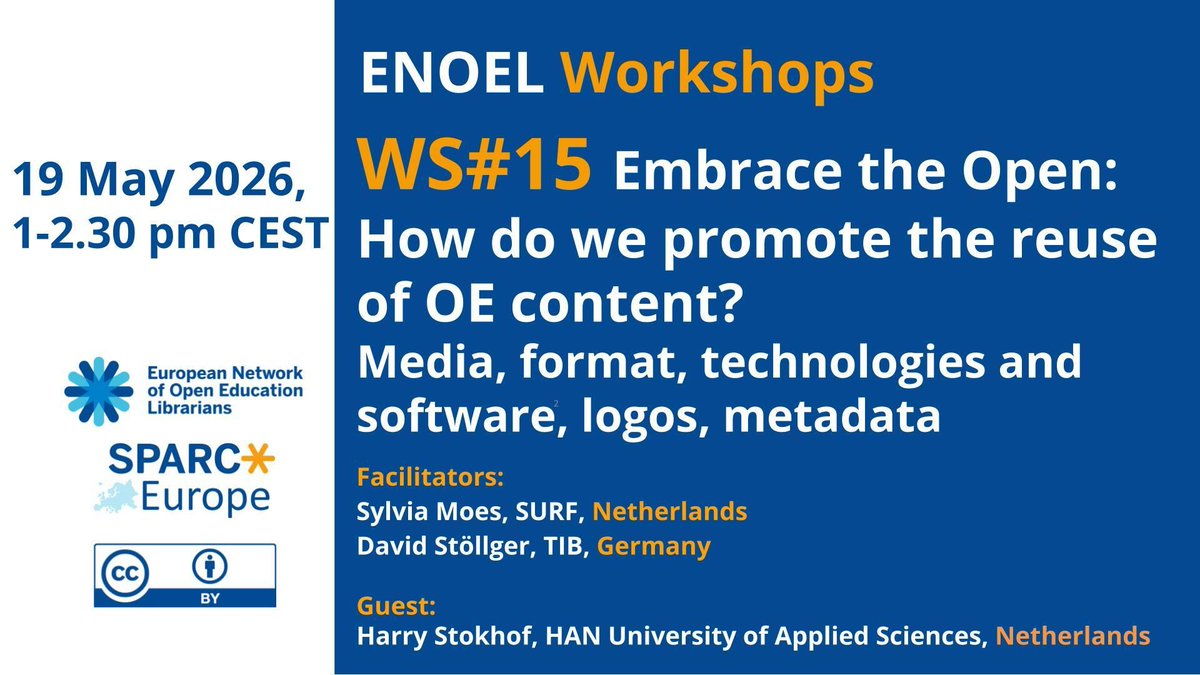 19 May 2026, 1-2.30 pm CEST

European Network of Open Education Librarians

SPARC Europe

cc BY

ENOEL Workshops

WS#15 Embrace the Open: How do we promote the reuse of OE content?
Media, format, technologies and software, logos, metadata

Facilitators:
Sylvia Moes, SURF, Netherlands
David Stöllger, TIB, Germany

Guest:
Harry Stokhof, HAN University of Applied Sciences, Netherlands